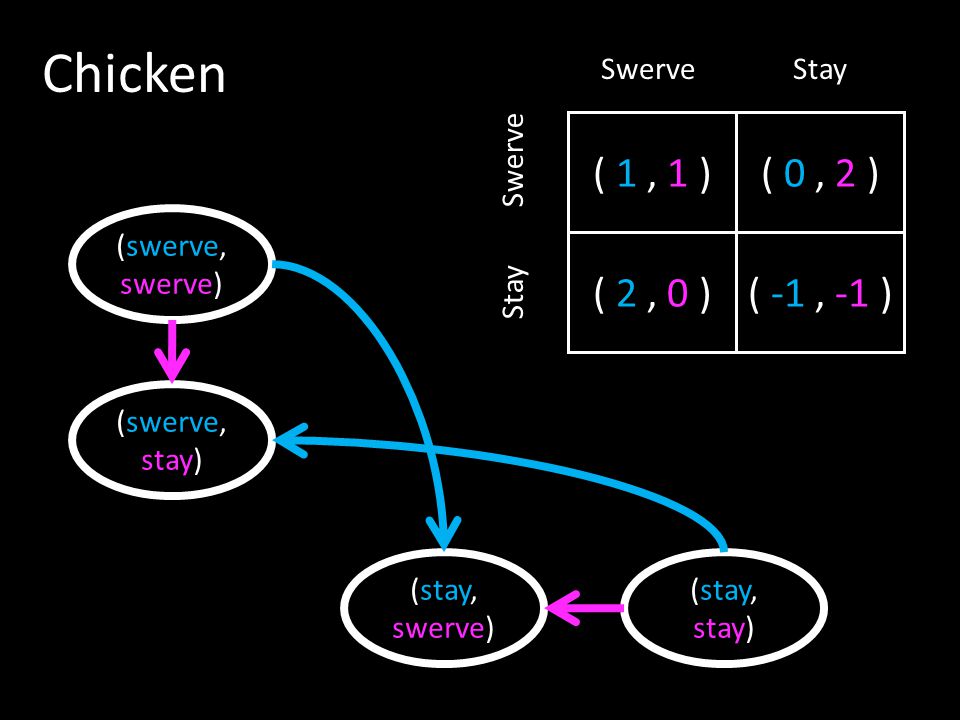 Chicken

| | Swerve | Stay |
|---|---|---|
| Swerve | ( 1 , 1 ) | ( 0 , 2 ) |
| Stay | ( 2 , 0 ) | ( -1 , -1 ) |

(swerve, swerve)

(swerve, stay)

(stay, swerve)

(stay, stay)